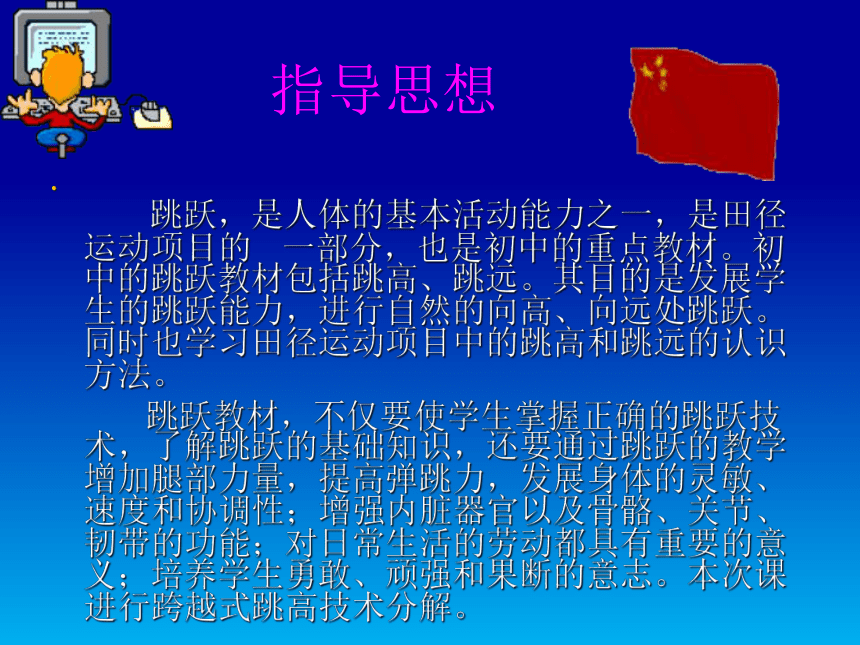 指导思想

跳跃，是人体的基本活动能力之一，是田径运动项目的 一部分，也是初中的重点教材。初中的跳跃教材包括跳高、跳远。其目的是发展学生的跳跃能力，进行自然的向高、向远处跳跃。同时也学习田径运动项目中的跳高和跳远的认识方法。

跳跃教材，不仅要使学生掌握正确的跳跃技术，了解跳跃的基础知识，还要通过跳跃的教学增加腿部力量，提高弹跳力，发展身体的灵敏、速度和协调性；增强内脏器官以及骨骼、关节、韧带的功能；对日常生活的劳动都具有重要的意义；培养学生勇敢、顽强和果断的意志。本次课进行跨越式跳高技术分解。